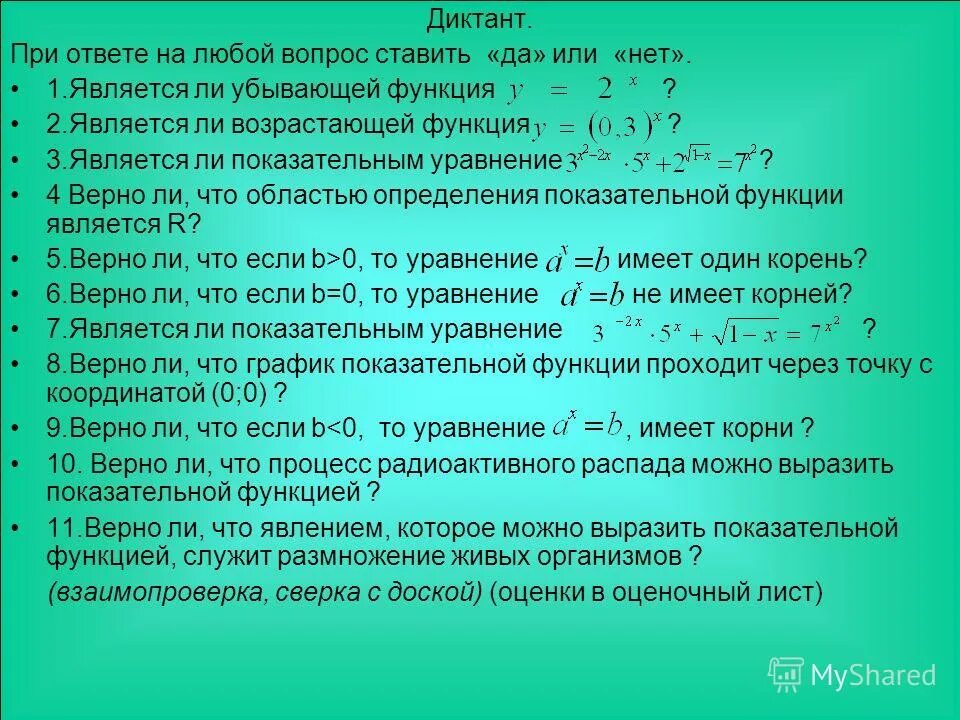 Диктант.

При ответе на любой вопрос ставить «да» или «нет».

• 1.Является ли убывающей функция $y = 2^x$ ?
• 2.Является ли возрастающей функция $y = (0,3)^x$ ?
• 3.Является ли показательным уравнение $3^{x^2-2x} \cdot 5^x + 2^{\sqrt{1-x}} = 7^{x^2}$ ?
• 4 Верно ли, что областью определения показательной функции является R?
• 5.Верно ли, что если b>0, то уравнение $a^x = b$ имеет один корень?
• 6.Верно ли, что если b=0, то уравнение $a^x = b$ не имеет корней?
• 7.Является ли показательным уравнение $3^{-2x} \cdot 5^x + \sqrt{1-x} = 7^{x^2}$ ?
• 8.Верно ли, что график показательной функции проходит через точку с координатой (0;0) ?
• 9.Верно ли, что если b<0, то уравнение $a^x = b$, имеет корни ?
• 10. Верно ли, что процесс радиоактивного распада можно выразить показательной функцией ?
• 11.Верно ли, что явлением, которое можно выразить показательной функцией, служит размножение живых организмов ?

(взаимопроверка, сверка с доской) (оценки в оценочный лист)

MyShared